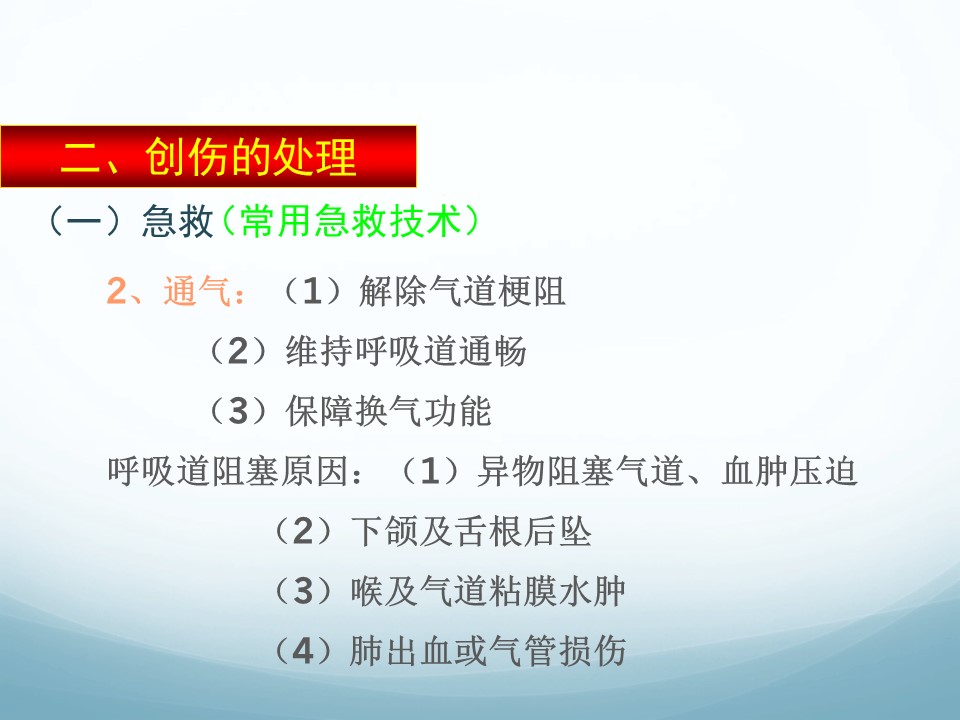 二、创伤的处理

（一）急救（常用急救技术）

2、通气：（1）解除气道梗阻

（2）维持呼吸道通畅

（3）保障换气功能

呼吸道阻塞原因：（1）异物阻塞气道、血肿压迫

（2）下颌及舌根后坠

（3）喉及气道粘膜水肿

（4）肺出血或气管损伤